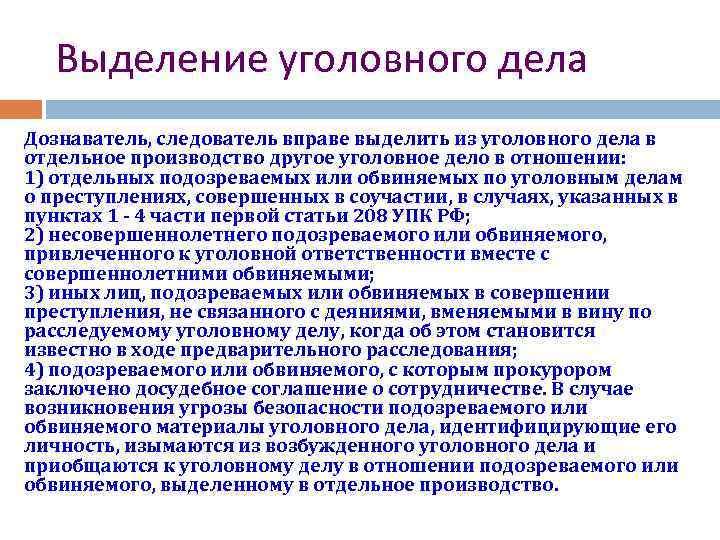 Выделение уголовного дела

Дознаватель, следователь вправе выделить из уголовного дела в отдельное производство другое уголовное дело в отношении:
1) отдельных подозреваемых или обвиняемых по уголовным делам о преступлениях, совершенных в соучастии, в случаях, указанных в пунктах 1 - 4 части первой статьи 208 УПК РФ;
2) несовершеннолетнего подозреваемого или обвиняемого, привлеченного к уголовной ответственности вместе с совершеннолетними обвиняемыми;
3) иных лиц, подозреваемых или обвиняемых в совершении преступления, не связанного с деяниями, вменяемыми в вину по расследуемому уголовному делу, когда об этом становится известно в ходе предварительного расследования;
4) подозреваемого или обвиняемого, с которым прокурором заключено досудебное соглашение о сотрудничестве. В случае возникновения угрозы безопасности подозреваемого или обвиняемого материалы уголовного дела, идентифицирующие его личность, изымаются из возбужденного уголовного дела и приобщаются к уголовному делу в отношении подозреваемого или обвиняемого, выделенному в отдельное производство.